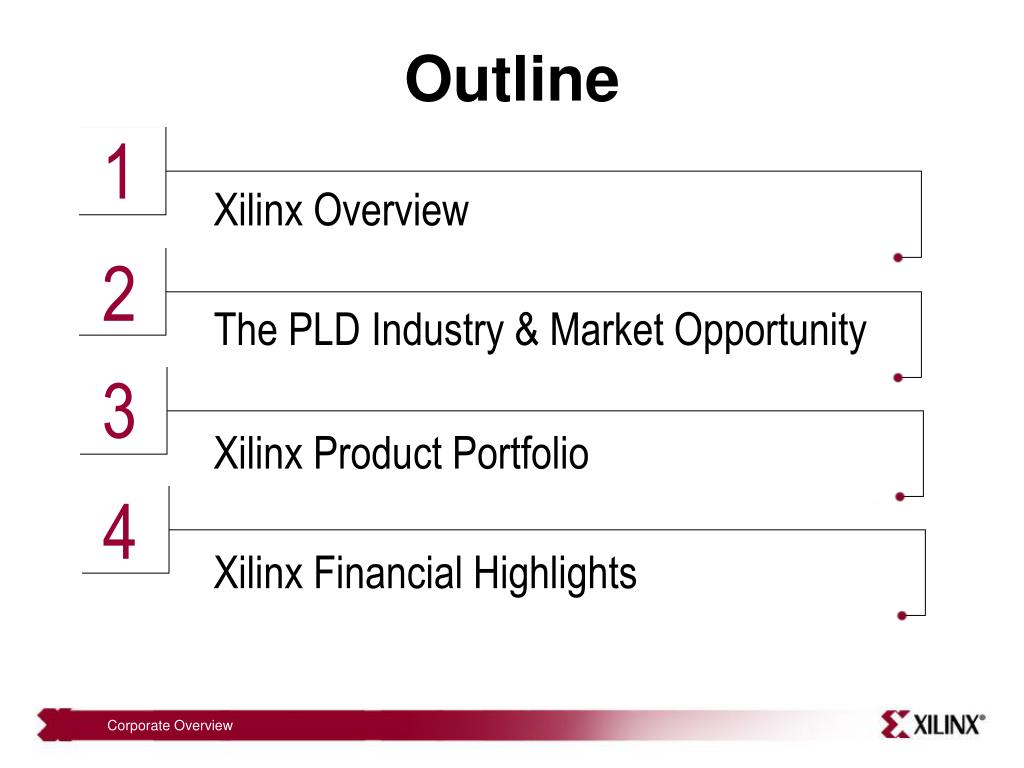 Outline

1

Xilinx Overview

2

The PLD Industry & Market Opportunity

3

Xilinx Product Portfolio

4

Xilinx Financial Highlights

Corporate Overview

XILINX®